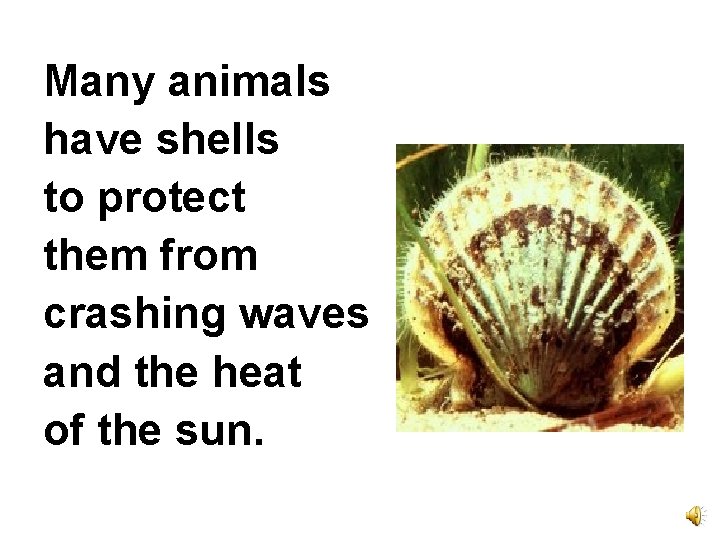 Many animals have shells to protect them from crashing waves and the heat of the sun.